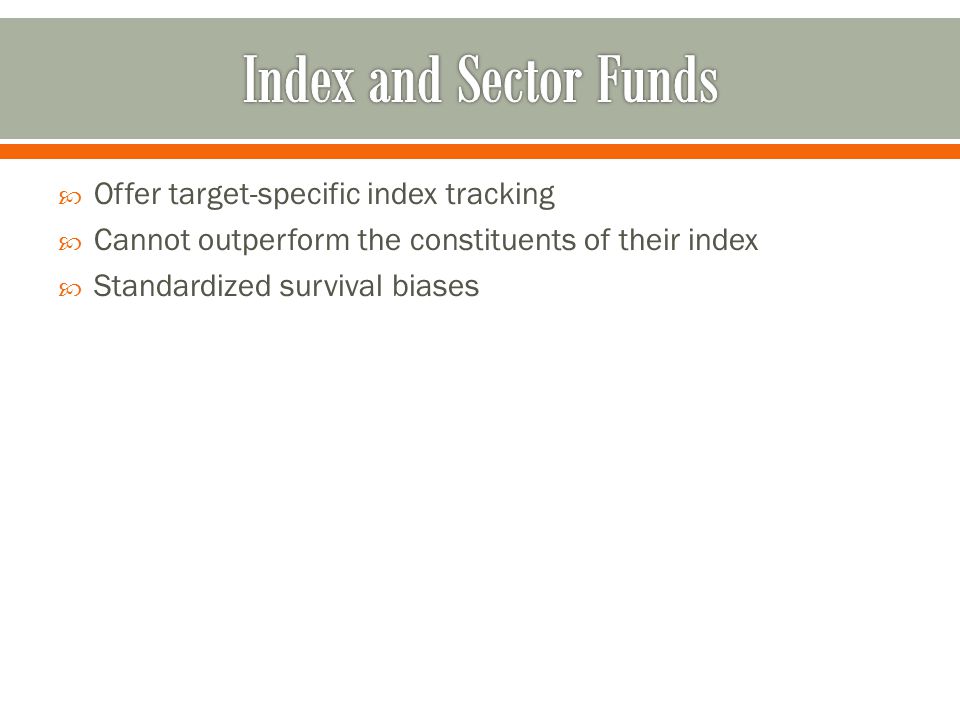 Index and Sector Funds

Offer target-specific index tracking
Cannot outperform the constituents of their index
Standardized survival biases